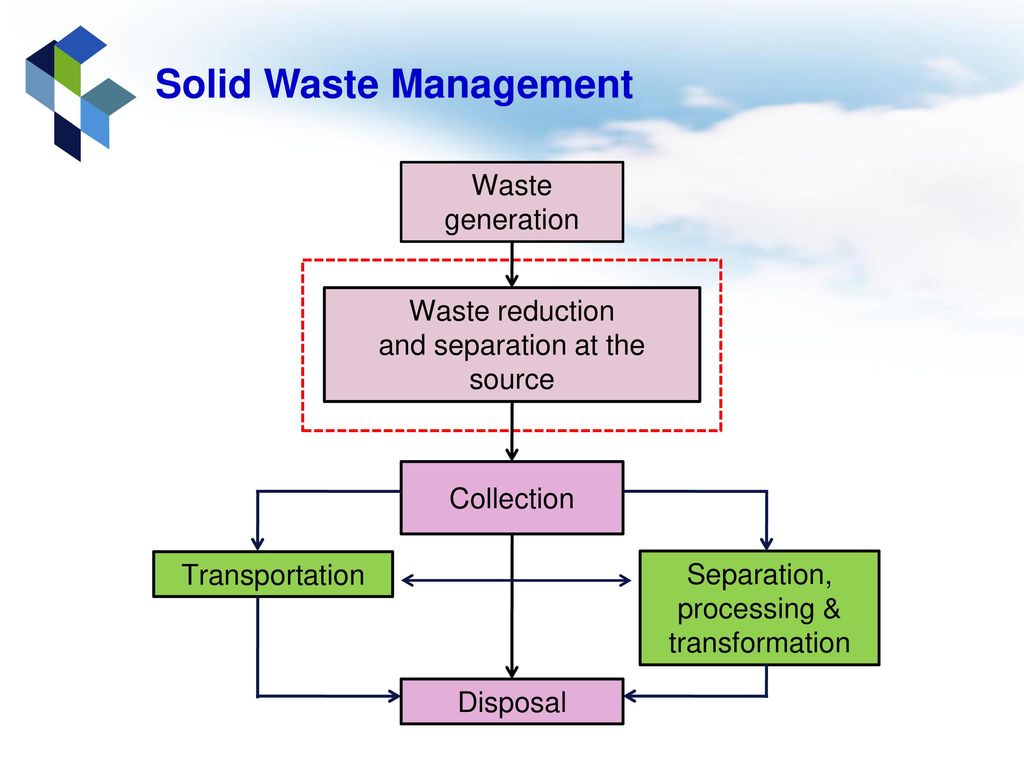 Solid Waste Management

Waste generation

Waste reduction and separation at the source

Collection

Transportation

Separation, processing & transformation

Disposal